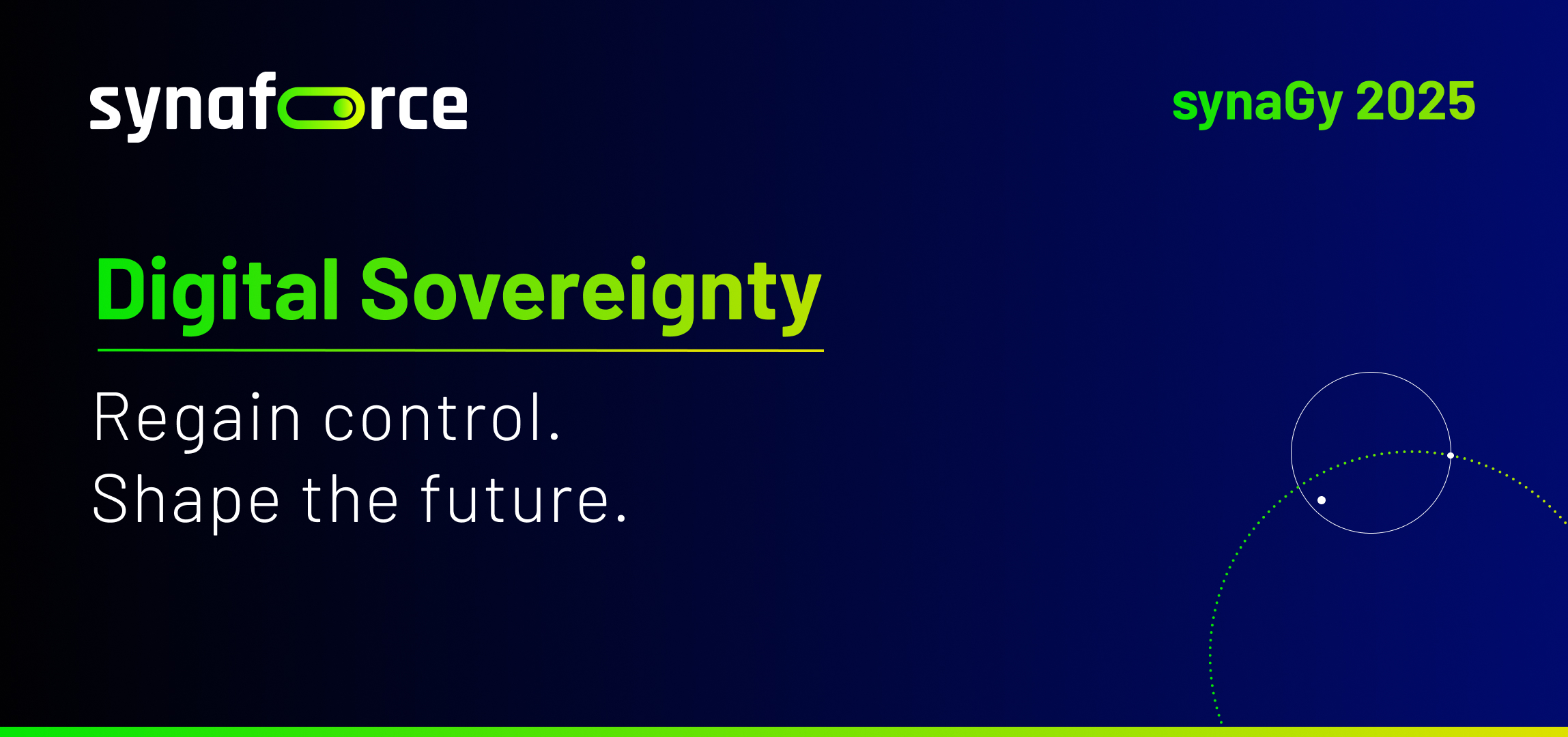 synaforce

synaGy 2025

Digital Sovereignty

Regain control.
Shape the future.